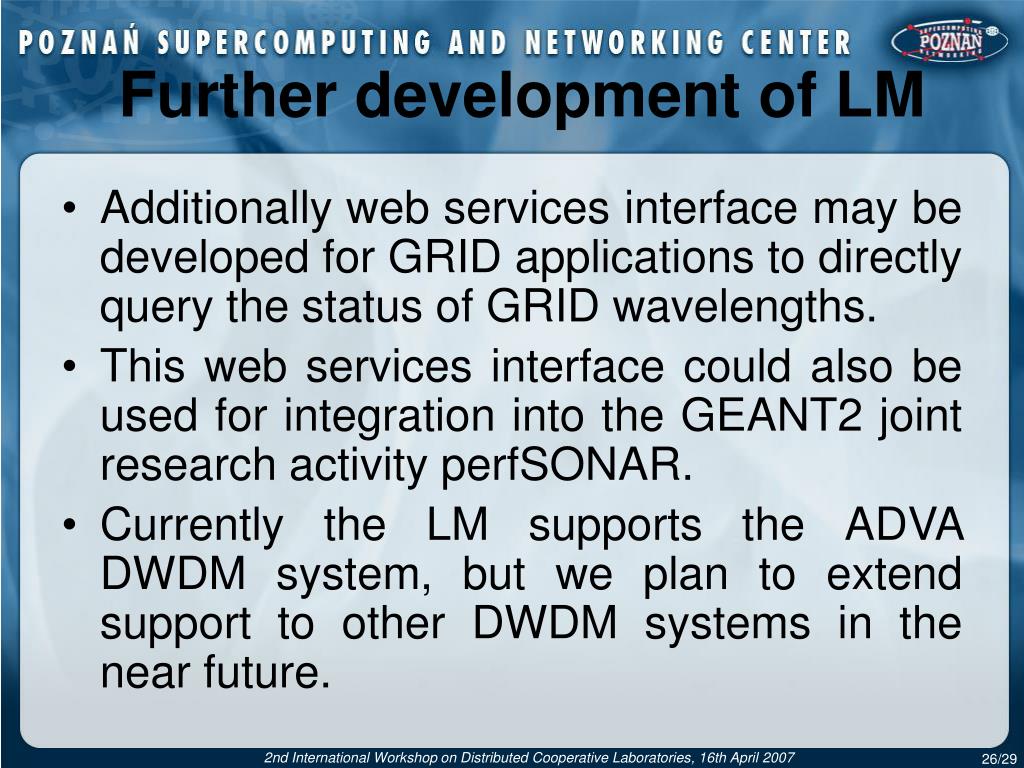 POZNAŃ SUPERCOMPUTING AND NETWORKING CENTER

SUPERCOMPUTING POZNAN NETWORKING

Further development of LM

• Additionally web services interface may be developed for GRID applications to directly query the status of GRID wavelengths.
• This web services interface could also be used for integration into the GEANT2 joint research activity perfSONAR.
• Currently the LM supports the ADVA DWDM system, but we plan to extend support to other DWDM systems in the near future.

2nd International Workshop on Distributed Cooperative Laboratories, 16th April 2007

26/29